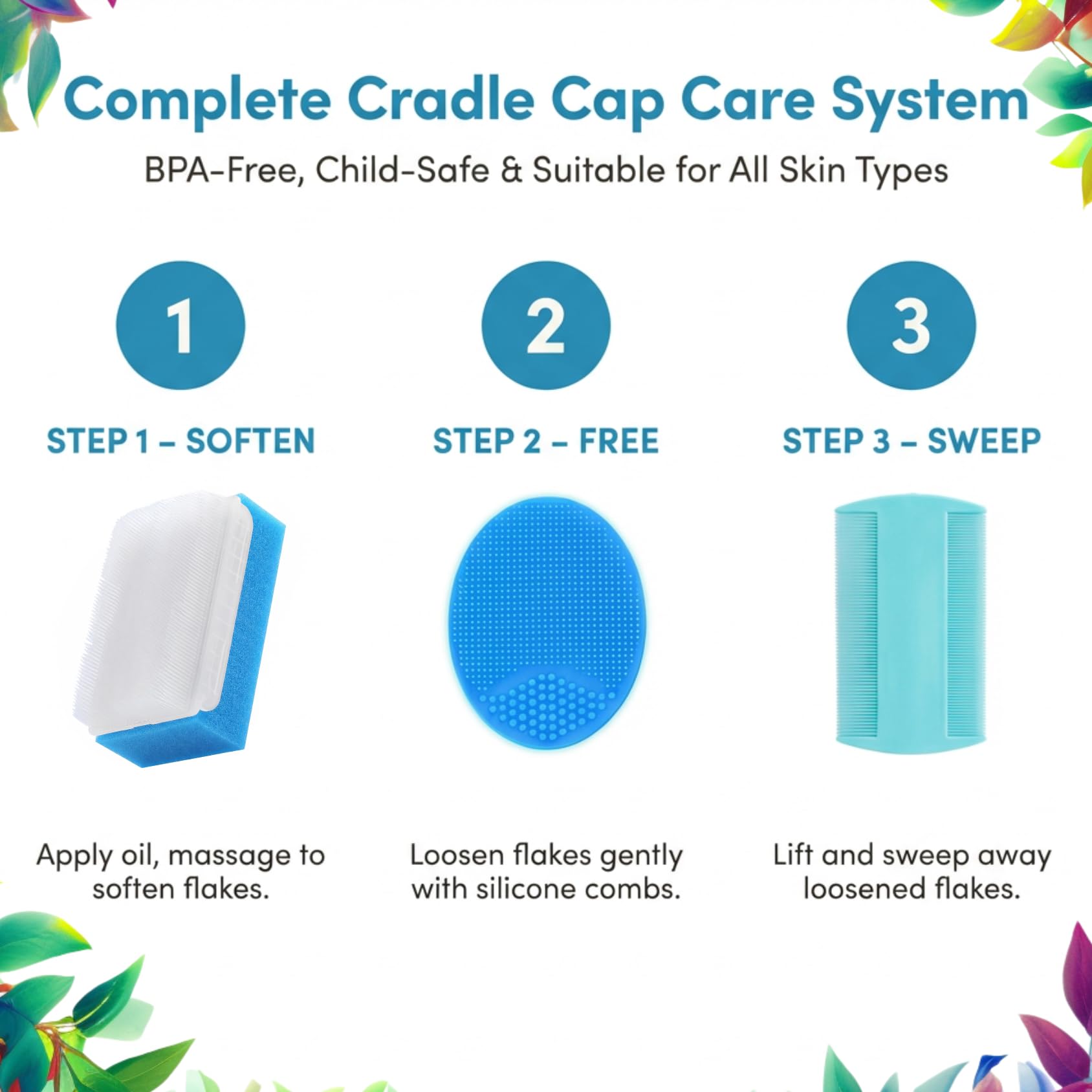 Complete Cradle Cap Care System

BPA-Free, Child-Safe & Suitable for All Skin Types

1

STEP 1 – SOFTEN

Apply oil, massage to soften flakes.

2

STEP 2 – FREE

Loosen flakes gently with silicone combs.

3

STEP 3 – SWEEP

Lift and sweep away loosened flakes.